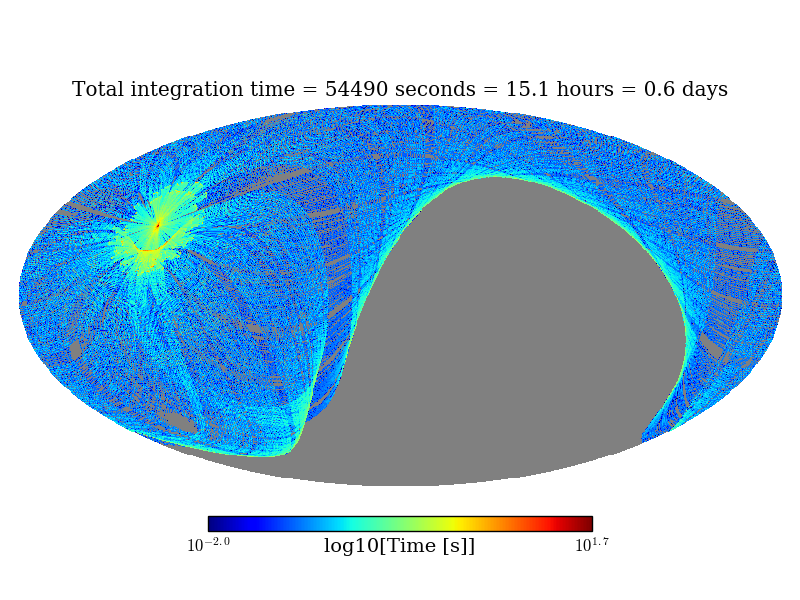 Total integration time = 54490 seconds = 15.1 hours = 0.6 days

$10^{-2.0}$ log10[Time [s]] $10^{1.7}$